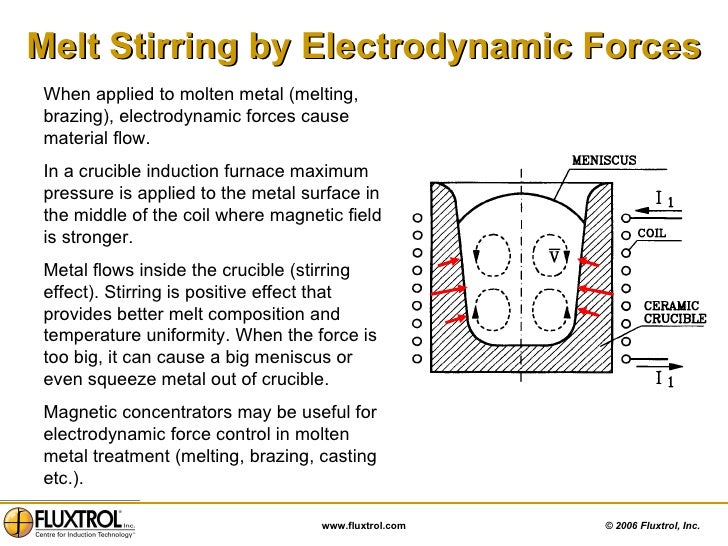 Melt Stirring by Electrodynamic Forces

When applied to molten metal (melting, brazing), electrodynamic forces cause material flow.

In a crucible induction furnace maximum pressure is applied to the metal surface in the middle of the coil where magnetic field is stronger.

Metal flows inside the crucible (stirring effect). Stirring is positive effect that provides better melt composition and temperature uniformity. When the force is too big, it can cause a big meniscus or even squeeze metal out of crucible.

Magnetic concentrators may be useful for electrodynamic force control in molten metal treatment (melting, brazing, casting etc.).

MENISCUS

$I_1$

COIL

$\overline{V}$

CERAMIC CRUCIBLE

$I_1$

FLUXTROL Inc.
Centre for Induction Technology

www.fluxtrol.com

© 2006 Fluxtrol, Inc.